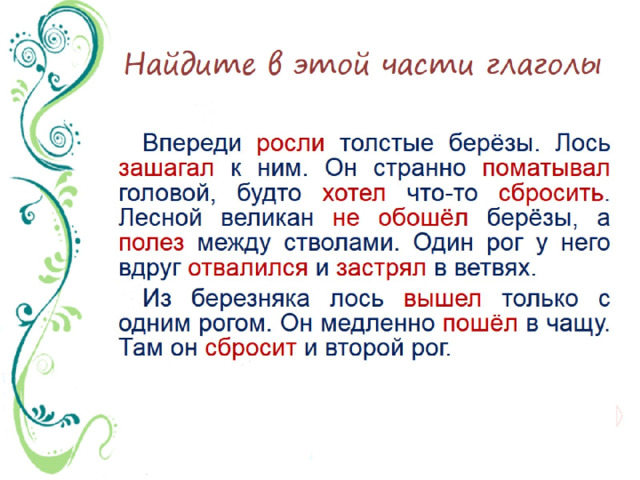 Найдите в этой части глаголы

Впереди росли толстые берёзы. Лось зашагал к ним. Он странно поматывал головой, будто хотел что-то сбросить. Лесной великан не обошёл берёзы, а полез между стволами. Один рог у него вдруг отвалился и застрял в ветвях.

Из березняка лось вышел только с одним рогом. Он медленно пошёл в чащу. Там он сбросит и второй рог.